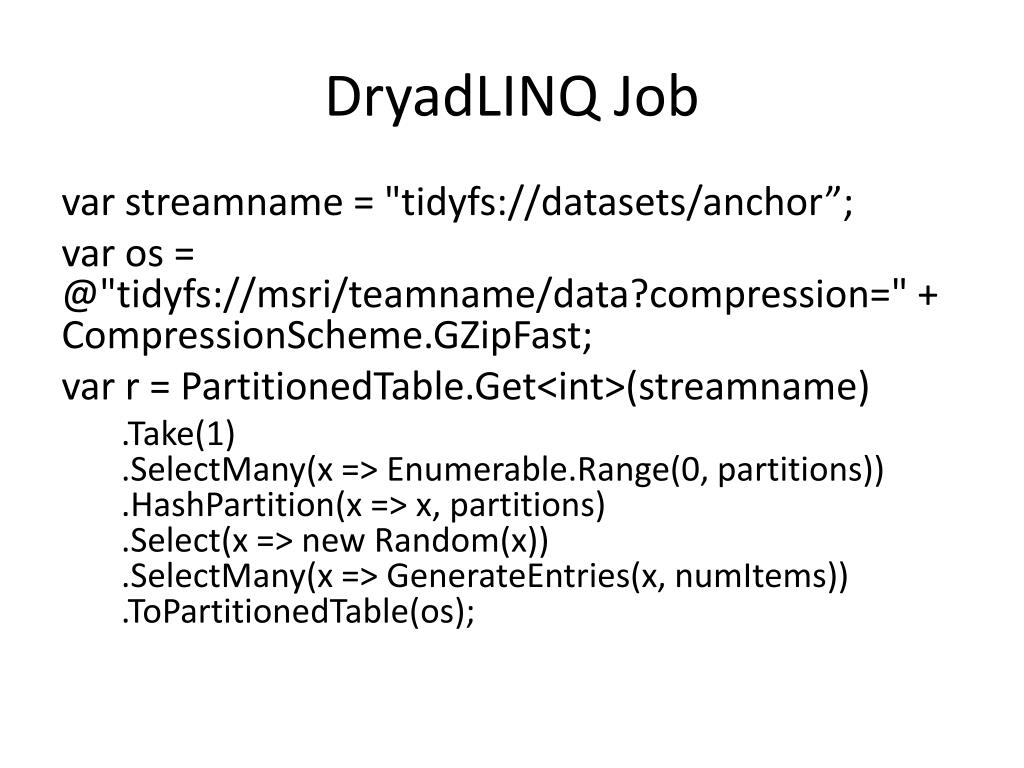 DryadLINQ Job

var streamname = "tidyfs://datasets/anchor”;

var os = @"tidyfs://msri/teamname/data?compression=" + CompressionScheme.GZipFast;

var r = PartitionedTable.Get<int>(streamname)

.Take(1)
.SelectMany(x => Enumerable.Range(0, partitions))
.HashPartition(x => x, partitions)
.Select(x => new Random(x))
.SelectMany(x => GenerateEntries(x, numItems))
.ToPartitionedTable(os);